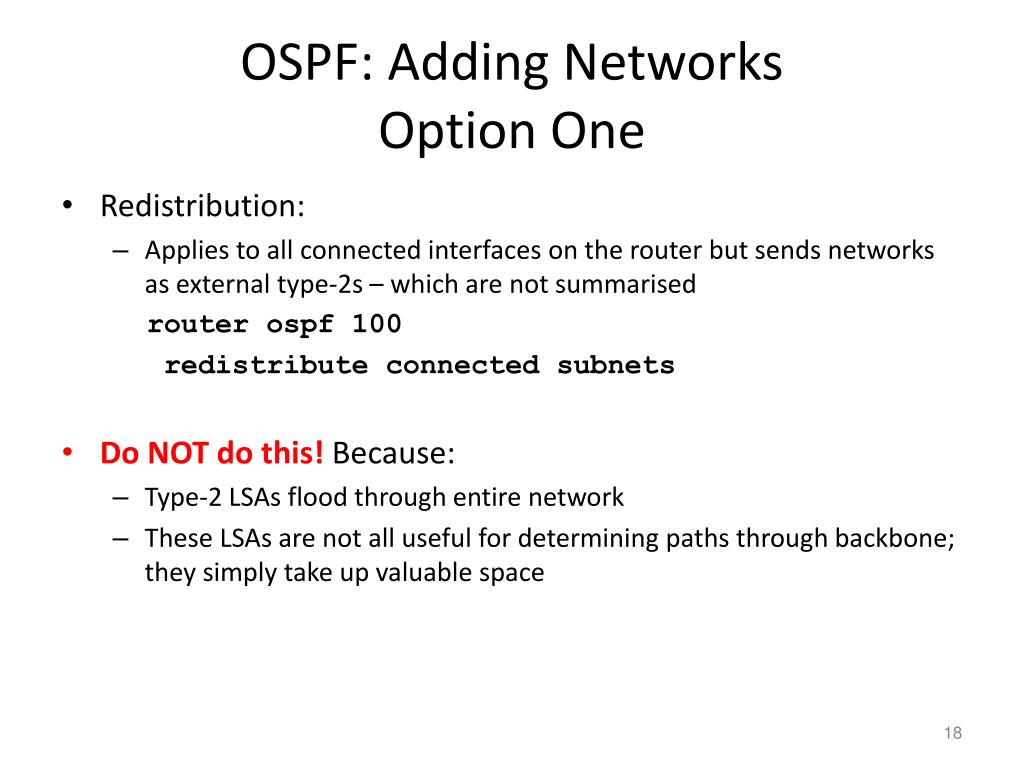 OSPF: Adding Networks
Option One

• Redistribution:
– Applies to all connected interfaces on the router but sends networks as external type-2s – which are not summarised
router ospf 100
 redistribute connected subnets

• Do NOT do this! Because:
– Type-2 LSAs flood through entire network
– These LSAs are not all useful for determining paths through backbone; they simply take up valuable space

18